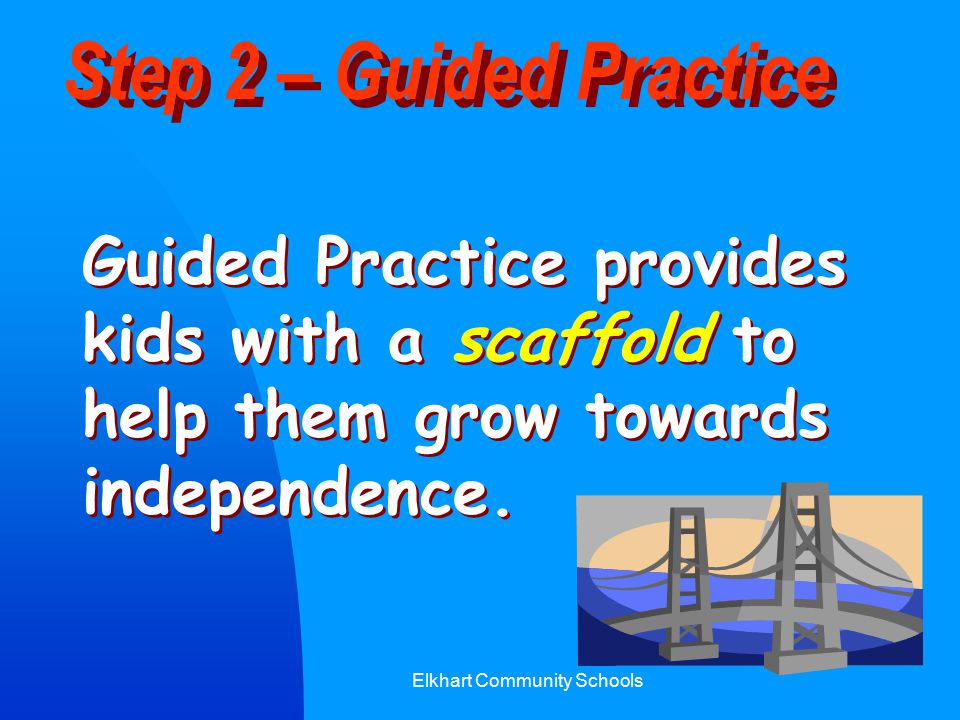 Step 2 – Guided Practice

Guided Practice provides kids with a scaffold to help them grow towards independence.

Elkhart Community Schools